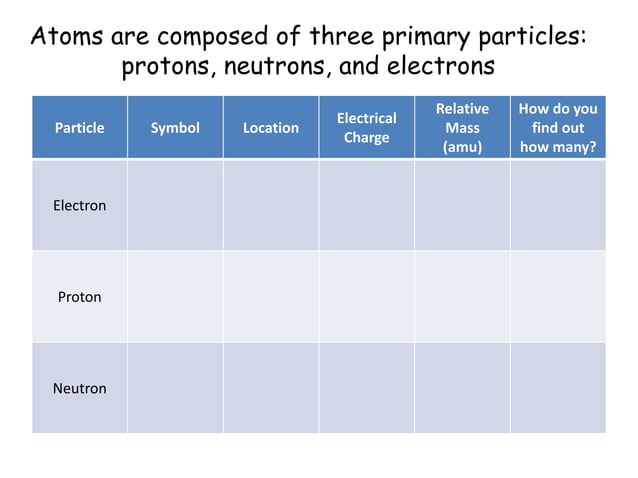 Atoms are composed of three primary particles: protons, neutrons, and electrons

| Particle | Symbol | Location | Electrical Charge | Relative Mass (amu) | How do you find out how many? |
|---|---|---|---|---|---|
| Electron | | | | | |
| Proton | | | | | |
| Neutron | | | | | |